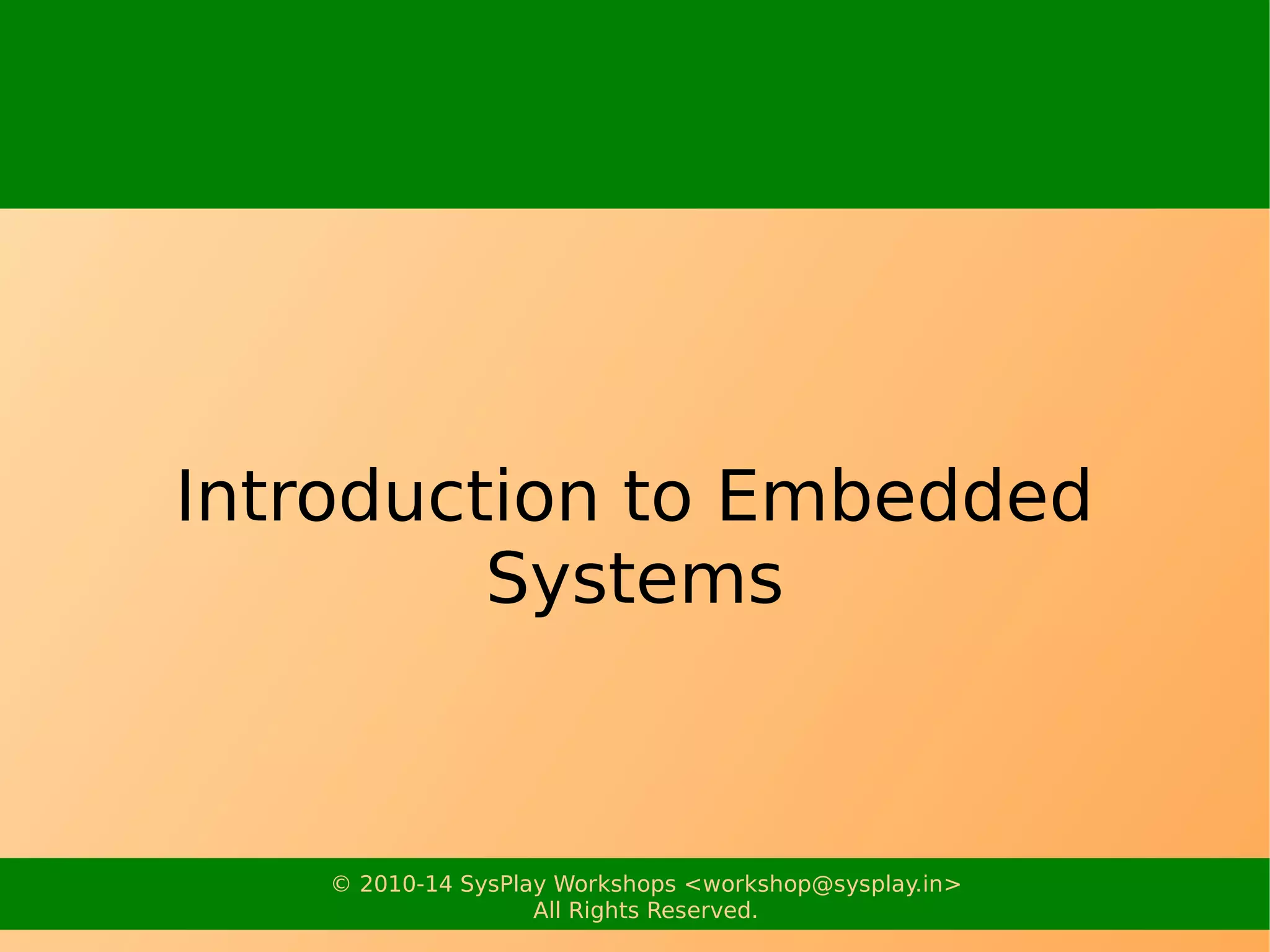 Introduction to Embedded Systems

© 2010-14 SysPlay Workshops <workshop@sysplay.in>
All Rights Reserved.